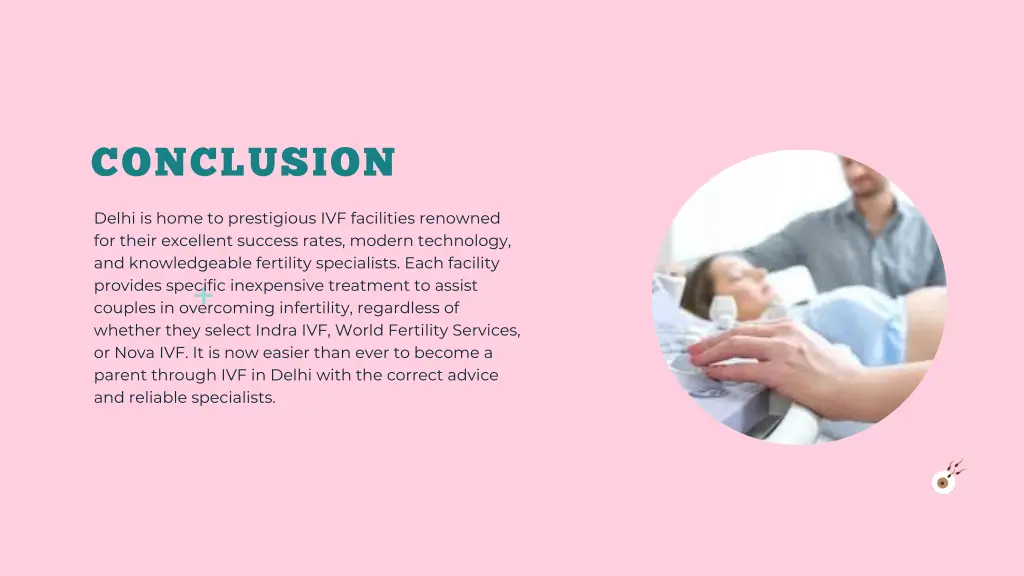 CONCLUSION

Delhi is home to prestigious IVF facilities renowned for their excellent success rates, modern technology, and knowledgeable fertility specialists. Each facility provides specific inexpensive treatment to assist couples in overcoming infertility, regardless of whether they select Indra IVF, World Fertility Services, or Nova IVF. It is now easier than ever to become a parent through IVF in Delhi with the correct advice and reliable specialists.